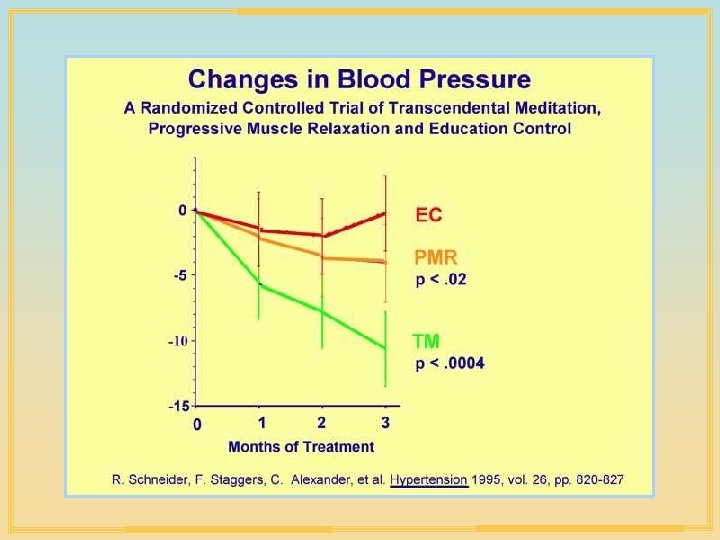 Changes in Blood Pressure

A Randomized Controlled Trial of Transcendental Meditation, Progressive Muscle Relaxation and Education Control

0

-5

-10

-15

0 1 2 3

Months of Treatment

EC

PMR
p < .02

TM
p < .0004

R. Schneider, F. Staggers, C. Alexander, et al. Hypertension 1995, vol. 26, pp. 820-827